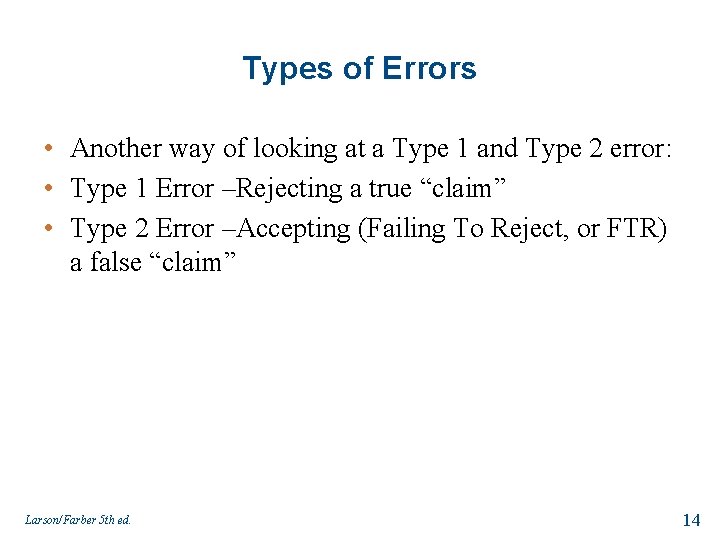 Types of Errors

• Another way of looking at a Type 1 and Type 2 error:
• Type 1 Error –Rejecting a true “claim”
• Type 2 Error –Accepting (Failing To Reject, or FTR) a false “claim”

Larson/Farber 5th ed.

14